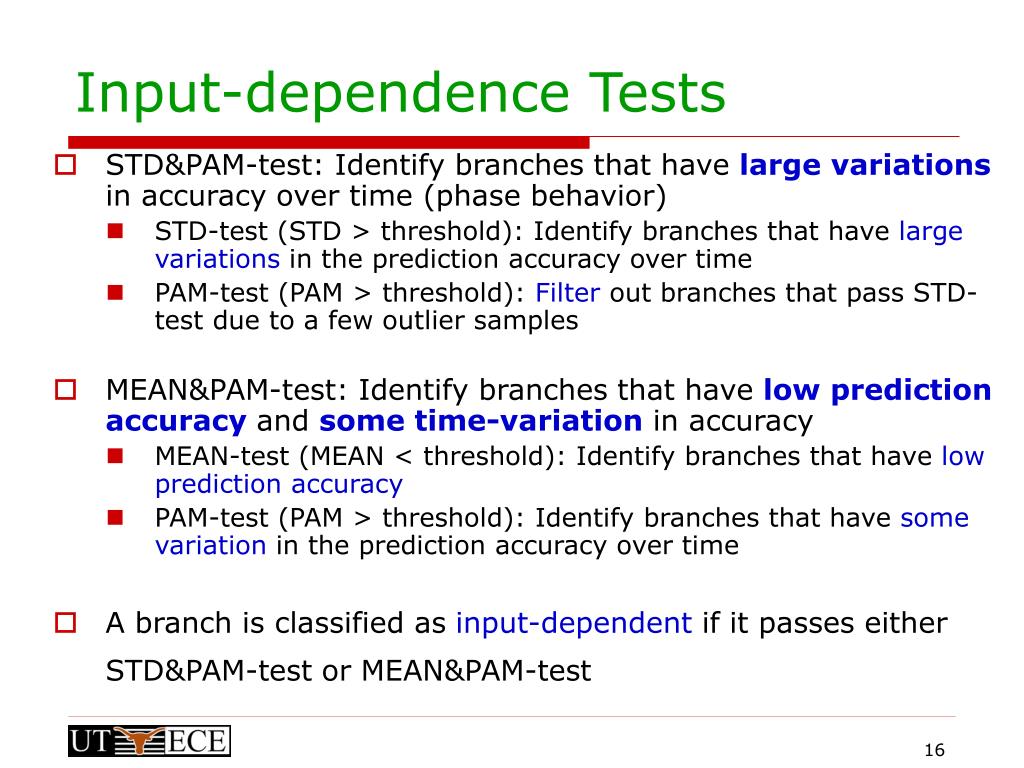 Input-dependence Tests

STD&PAM-test: Identify branches that have large variations in accuracy over time (phase behavior)

STD-test (STD > threshold): Identify branches that have large variations in the prediction accuracy over time

PAM-test (PAM > threshold): Filter out branches that pass STD-test due to a few outlier samples

MEAN&PAM-test: Identify branches that have low prediction accuracy and some time-variation in accuracy

MEAN-test (MEAN < threshold): Identify branches that have low prediction accuracy

PAM-test (PAM > threshold): Identify branches that have some variation in the prediction accuracy over time

A branch is classified as input-dependent if it passes either STD&PAM-test or MEAN&PAM-test

UT ECE

16